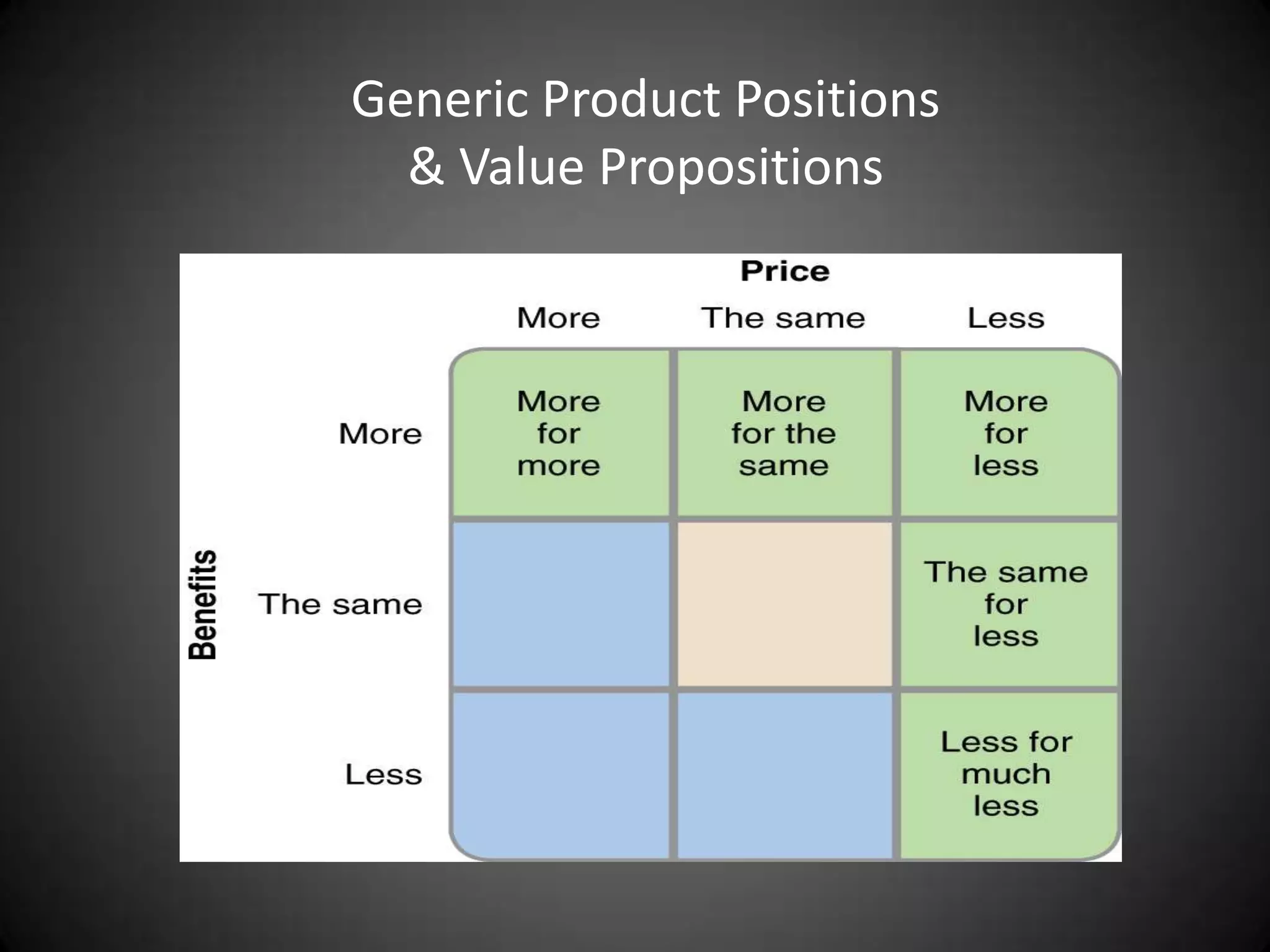 Generic Product Positions
& Value Propositions

Price

Benefits

| | More | The same | Less |
|---|---|---|---|
| More | More for more | More for the same | More for less |
| The same | | | The same for less |
| Less | | | Less for much less |